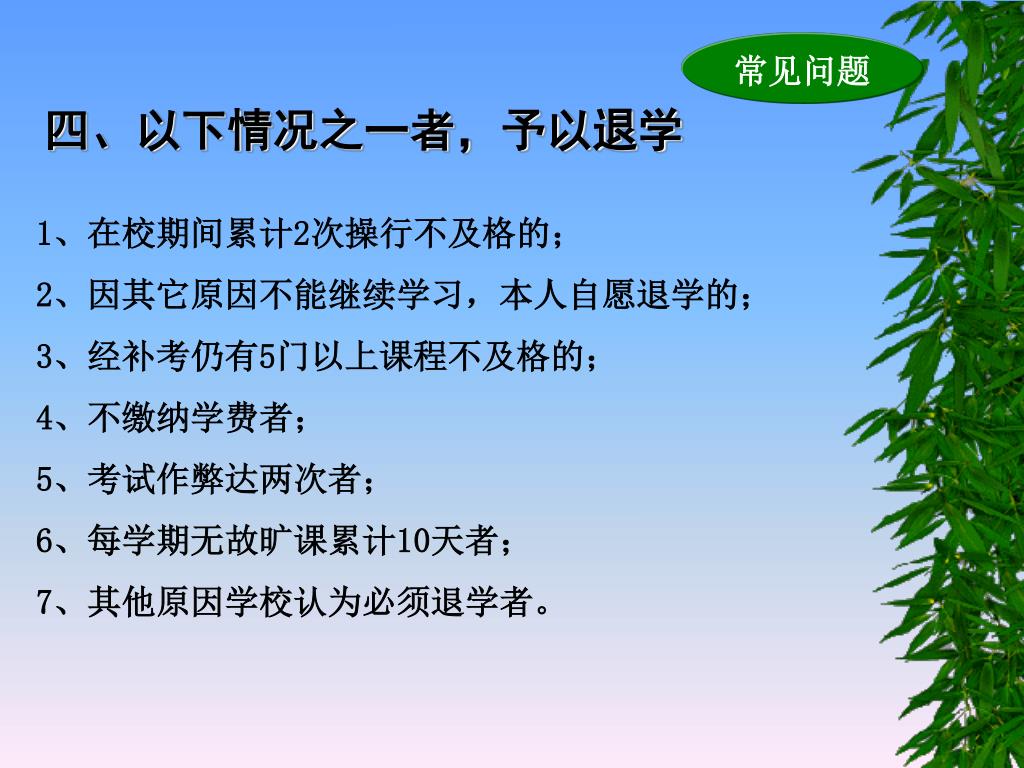 常见问题

四、以下情况之一者，予以退学

1、在校期间累计2次操行不及格的；

2、因其它原因不能继续学习，本人自愿退学的；

3、经补考仍有5门以上课程不及格的；

4、不缴纳学费者；

5、考试作弊达两次者；

6、每学期无故旷课累计10天者；

7、其他原因学校认为必须退学者。